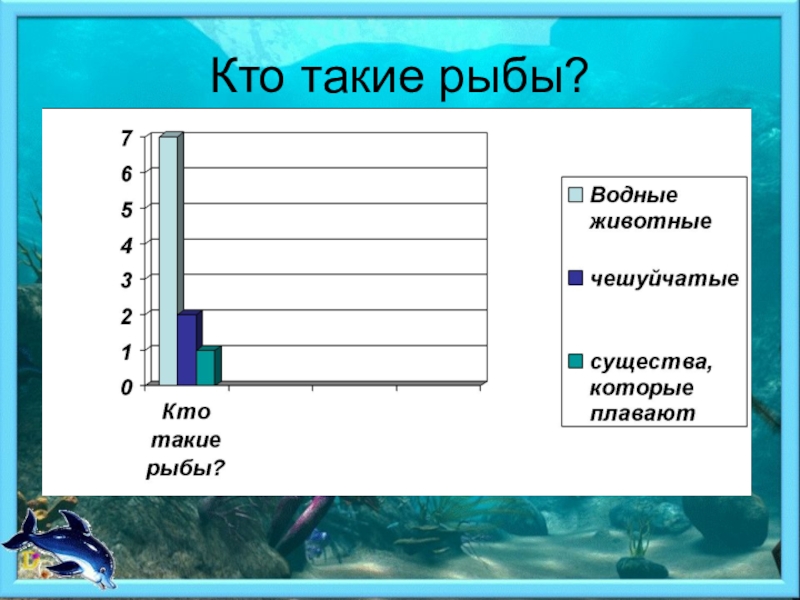 Кто такие рыбы?

7
6
5
4
3
2
1
0

Кто такие рыбы?

Водные животные
чешуйчатые
существа, которые плавают